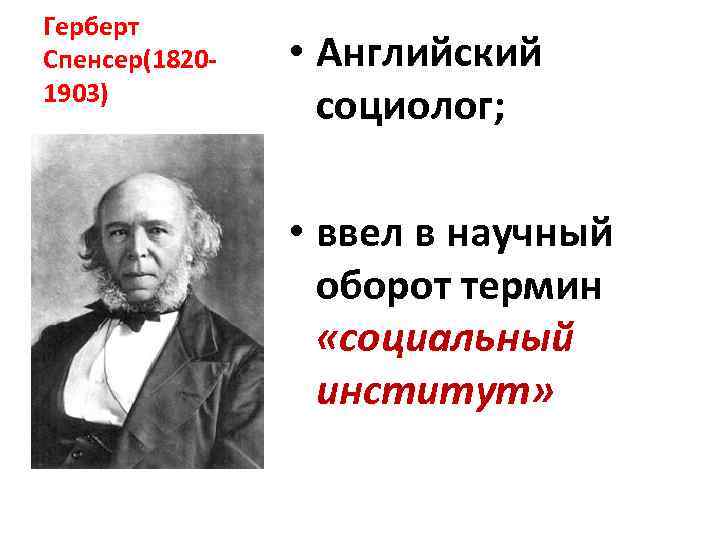 Герберт Спенсер(1820-1903)

• Английский социолог;

• ввел в научный оборот термин «социальный институт»